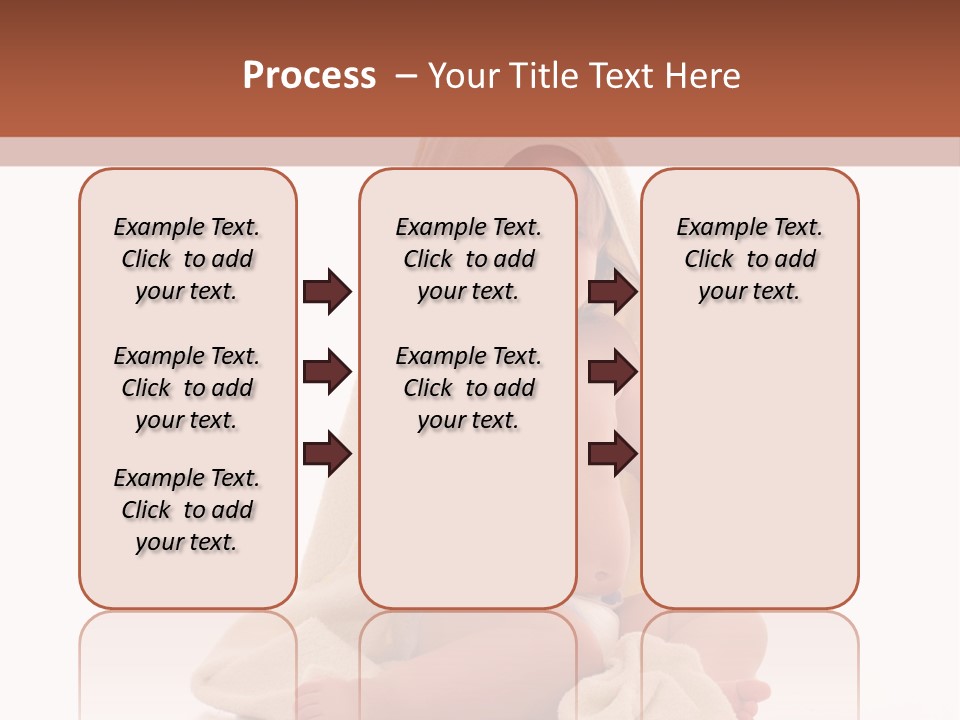 Process – Your Title Text Here

Example Text. Click to add your text.

Example Text. Click to add your text.

Example Text. Click to add your text.

Example Text. Click to add your text.

Example Text. Click to add your text.

Example Text. Click to add your text.